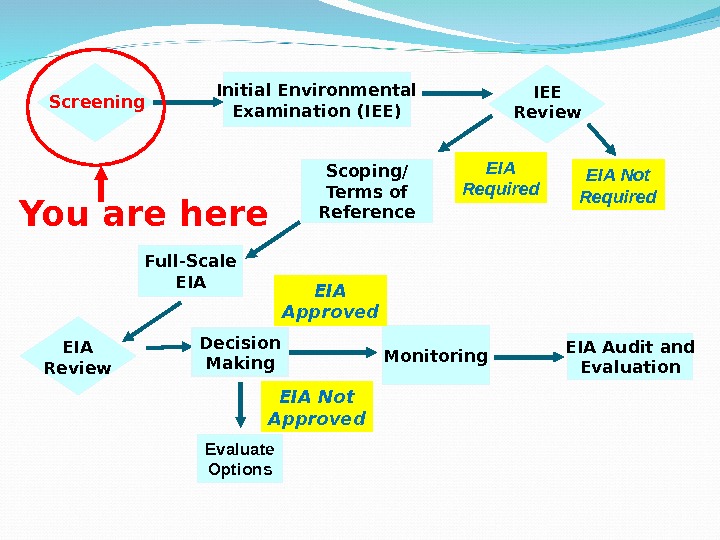 Screening

Initial Environmental Examination (IEE)

IEE Review

You are here

Scoping/ Terms of Reference

EIA Required

EIA Not Required

Full-Scale EIA

EIA Approved

EIA Review

Decision Making

Monitoring

EIA Audit and Evaluation

EIA Not Approved

Evaluate Options